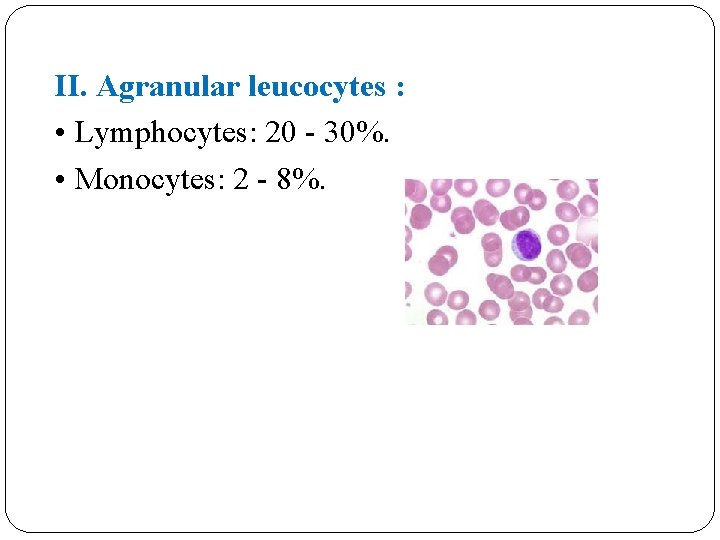 II. Agranular leucocytes :

• Lymphocytes: 20 - 30%.

• Monocytes: 2 - 8%.